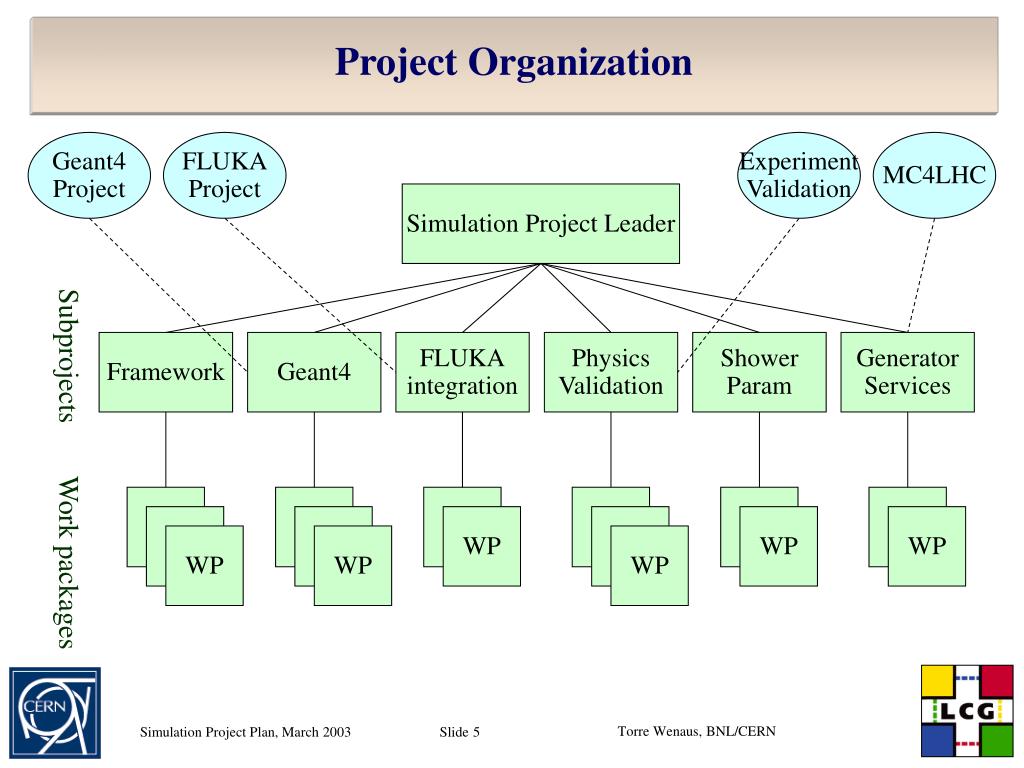 Project Organization

Geant4 Project

FLUKA Project

Experiment Validation

MC4LHC

Simulation Project Leader

Subprojects

Framework

Geant4

FLUKA integration

Physics Validation

Shower Param

Generator Services

Work packages

WP

WP

WP

WP

WP

WP

CERN

Simulation Project Plan, March 2003

Slide 5

Torre Wenaus, BNL/CERN

LCG